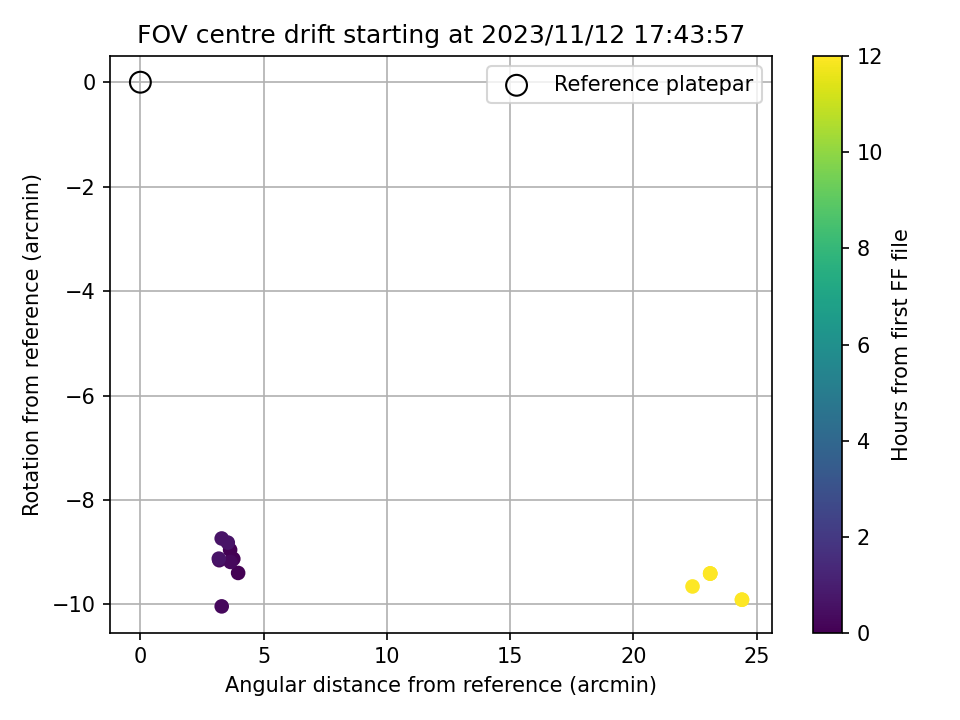 FOV centre drift starting at 2023/11/12 17:43:57

Reference platepar

Rotation from reference (arcmin)

0
−2
−4
−6
−8
−10

0
5
10
15
20
25

Angular distance from reference (arcmin)

12
10
8
6
4
2
0

Hours from first FF file